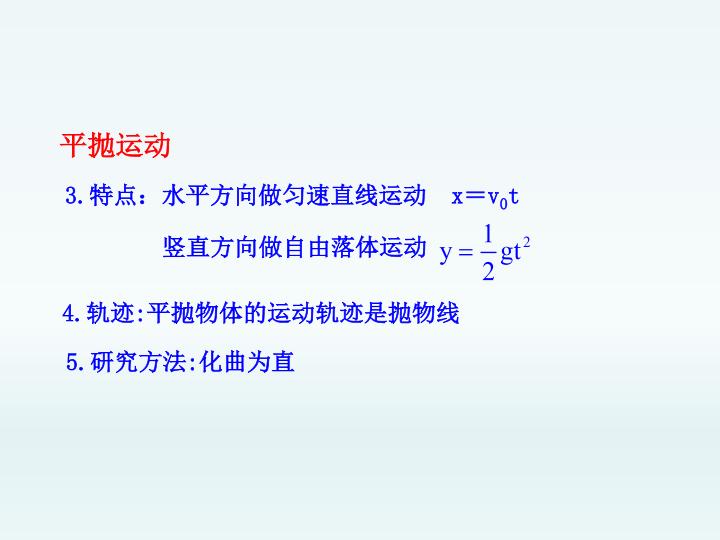 平抛运动

3.特点：水平方向做匀速直线运动 $x=v_0t$

竖直方向做自由落体运动 $y=\frac{1}{2}gt^2$

4.轨迹:平抛物体的运动轨迹是抛物线

5.研究方法:化曲为直